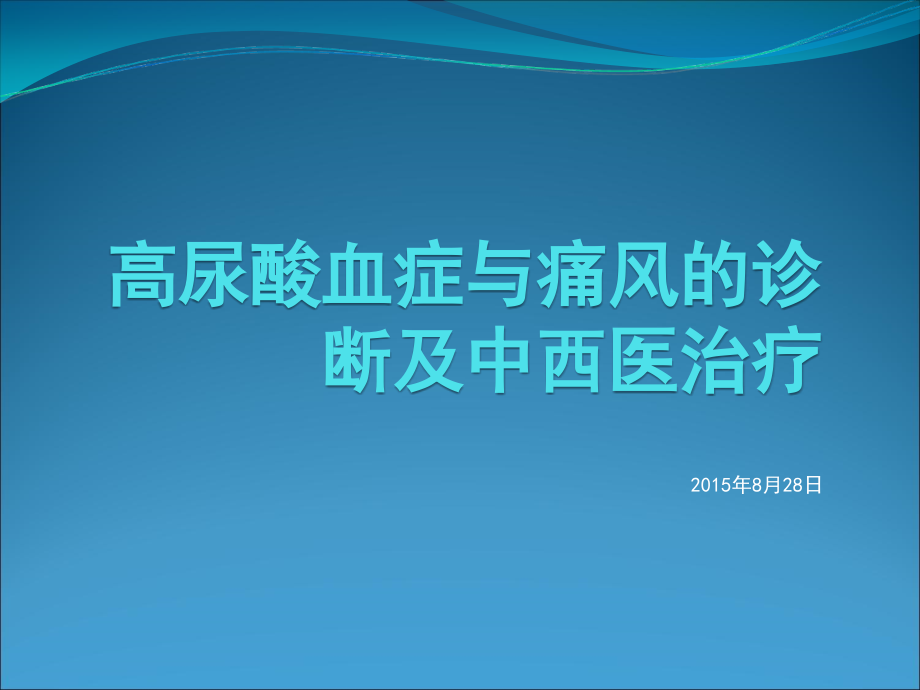 高尿酸血症与痛风的诊断及中西医治疗

2015年8月28日